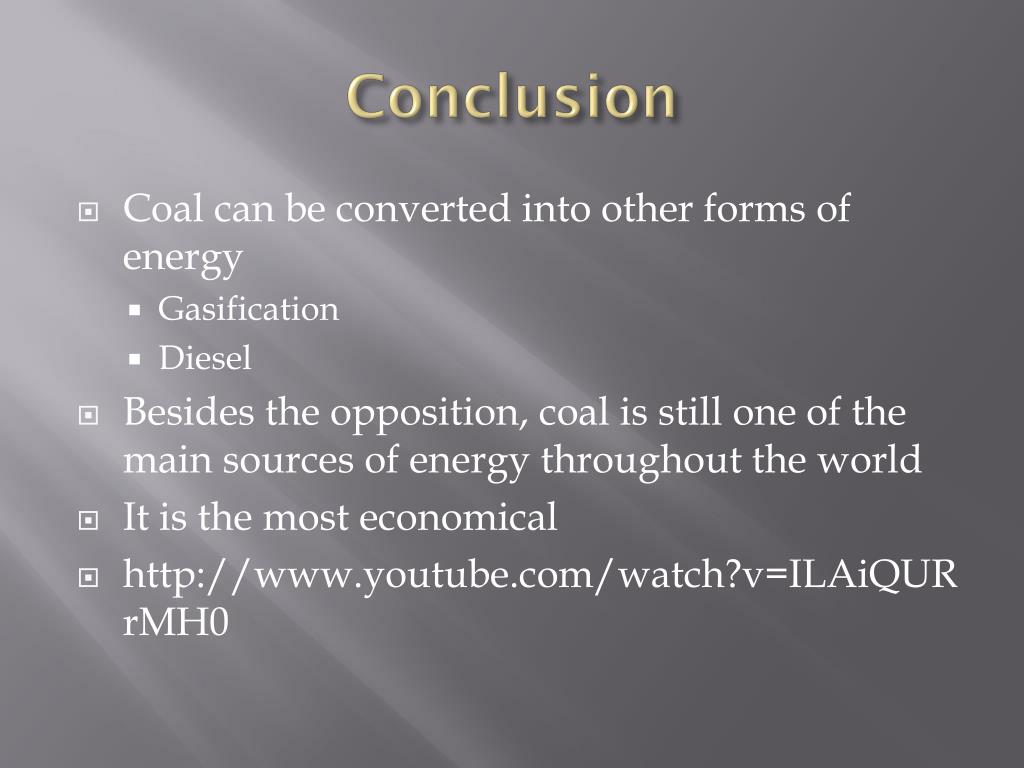 Conclusion

Coal can be converted into other forms of energy

Gasification

Diesel

Besides the opposition, coal is still one of the main sources of energy throughout the world

It is the most economical

http://www.youtube.com/watch?v=ILAiQURrMH0